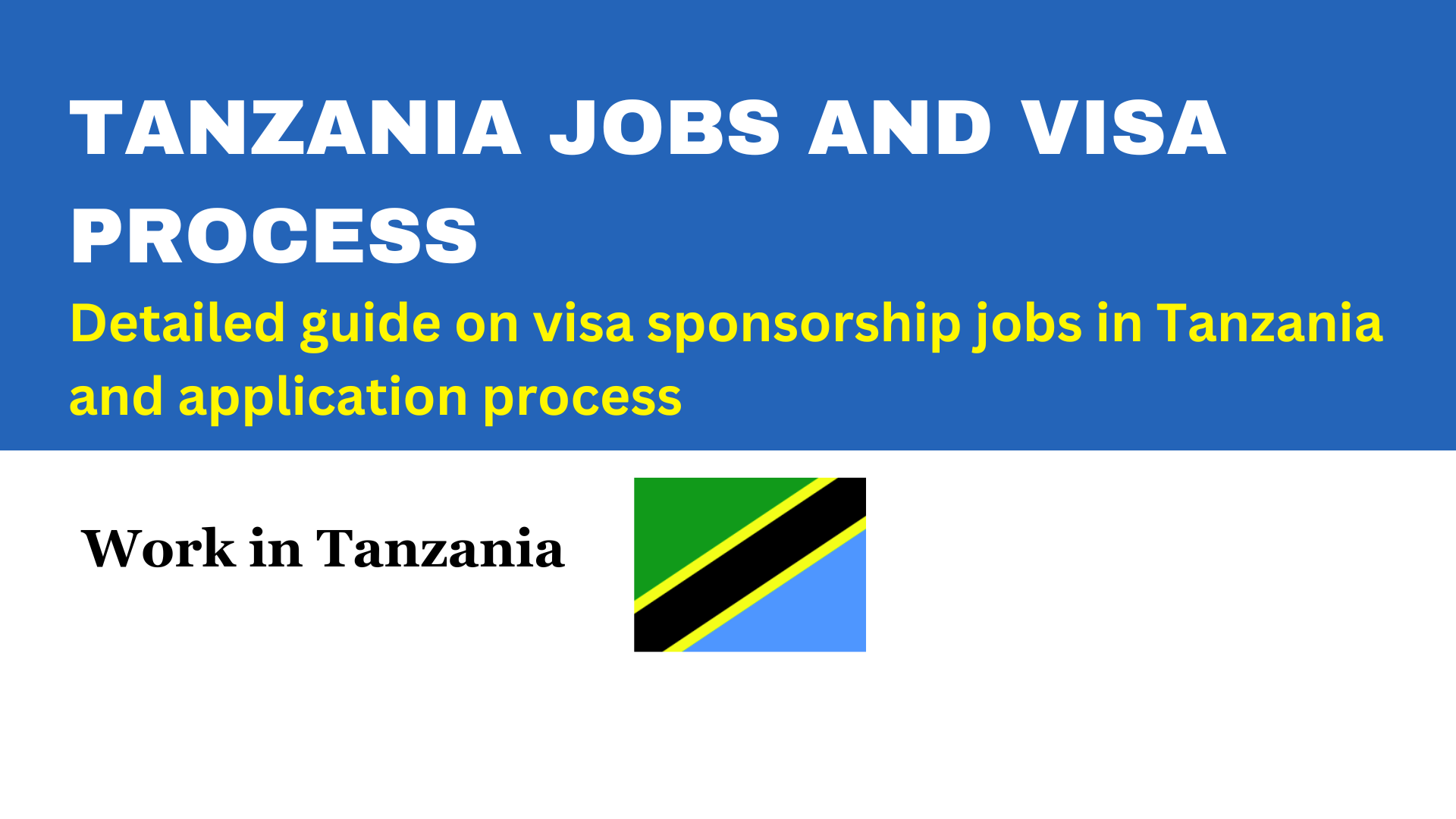 TANZANIA JOBS AND VISA PROCESS

Detailed guide on visa sponsorship jobs in Tanzania and application process

Work in Tanzania